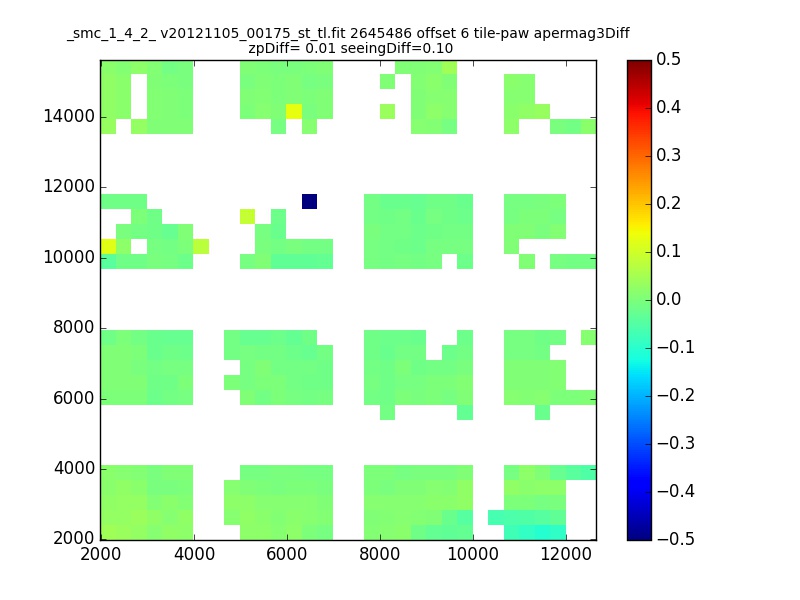 _smc_1_4_2_ v20121105_00175_st_tl.fit 2645486 offset 6 tile-paw apermag3Diff
zpDiff= 0.01 seeingDiff=0.10

14000
12000
10000
8000
6000
4000
2000

2000 4000 6000 8000 10000 12000

0.5
0.4
0.3
0.2
0.1
0.0
−0.1
−0.2
−0.3
−0.4
−0.5